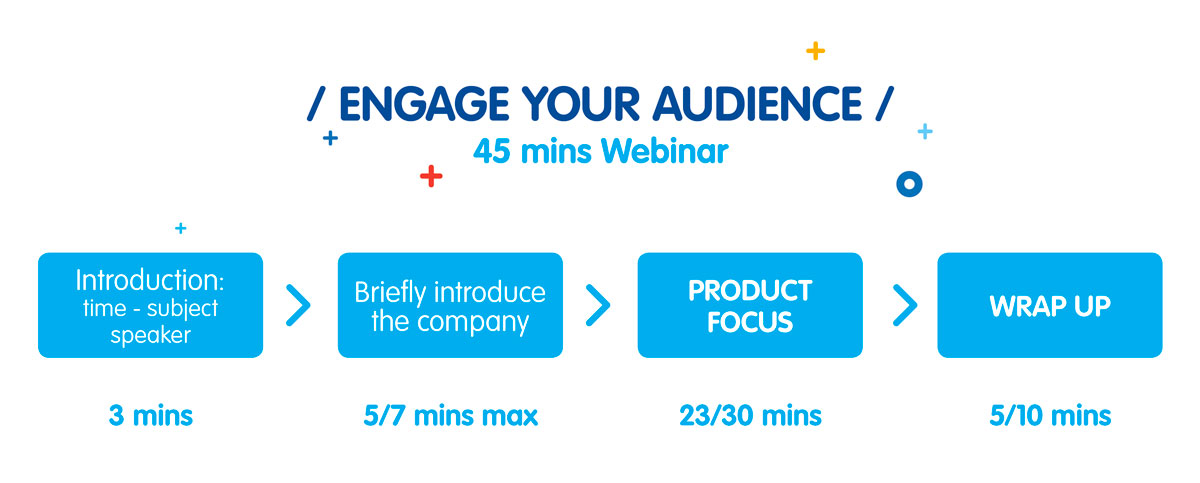 / ENGAGE YOUR AUDIENCE /
45 mins Webinar

Introduction:
time - subject
speaker

3 mins

Briefly introduce the company

5/7 mins max

PRODUCT FOCUS

23/30 mins

WRAP UP

5/10 mins